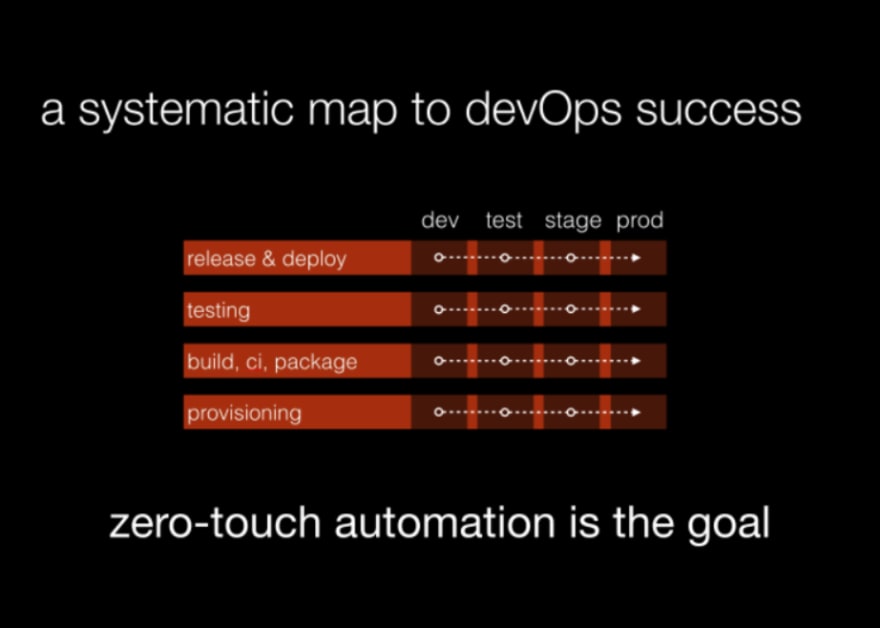 a systematic map to devOps success

dev test stage prod

release & deploy

testing

build, ci, package

provisioning

zero-touch automation is the goal